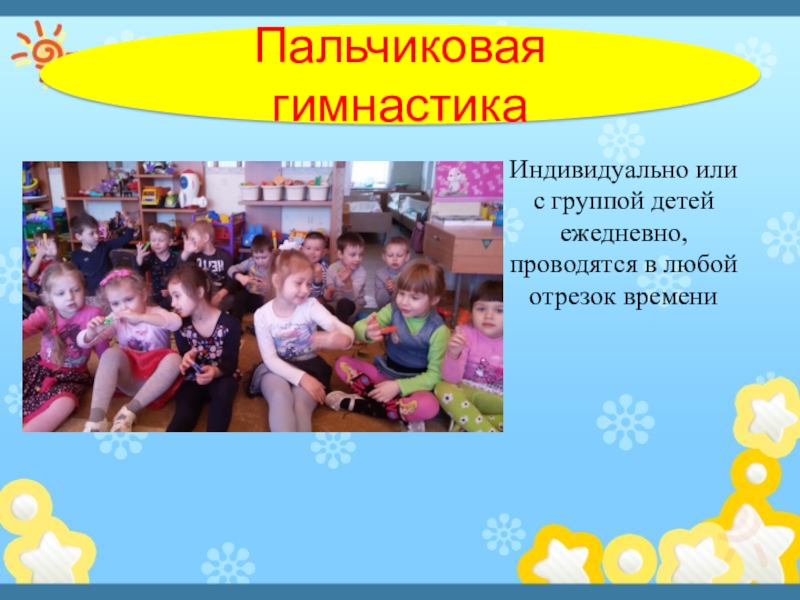 Пальчиковая гимнастика

Индивидуально или с группой детей ежедневно, проводятся в любой отрезок времени